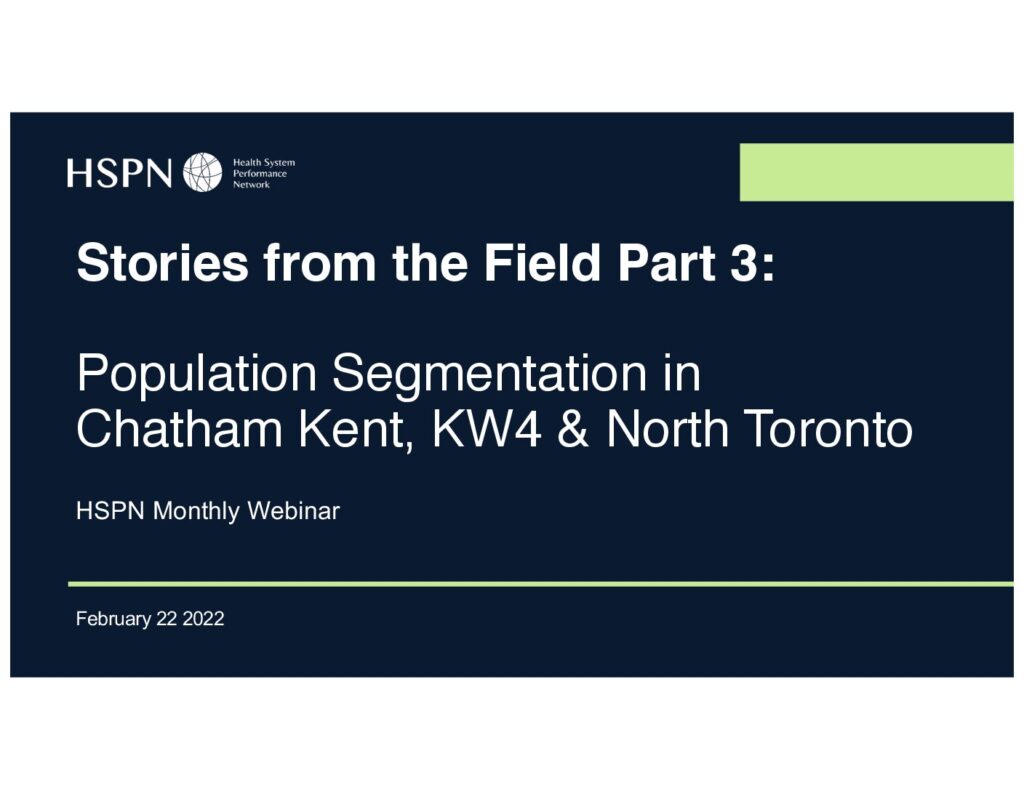 HSPN Health System Performance Network

Stories from the Field Part 3:

Population Segmentation in Chatham Kent, KW4 & North Toronto

HSPN Monthly Webinar

February 22 2022